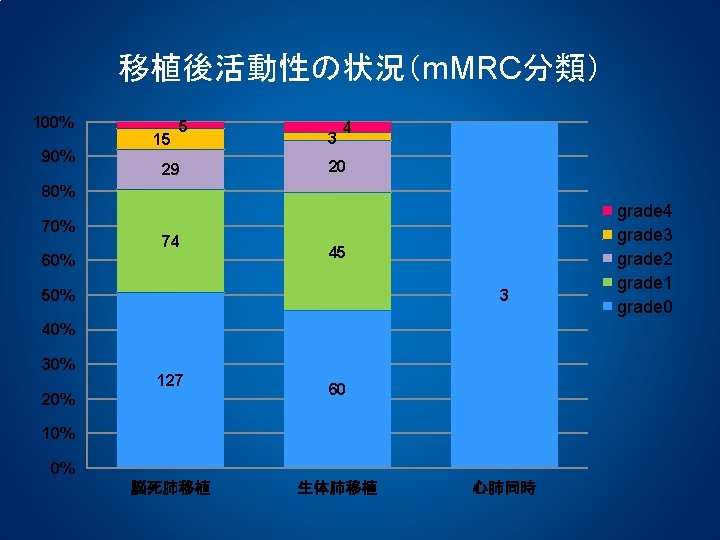 移植後活動性の状況（mMRC分類）

100%
90%
80%
70%
60%
50%
40%
30%
20%
10%
0%

5
15
29
74
127

4
3
20
45
60

3

脳死肺移植
生体肺移植
心肺同時

grade4
grade3
grade2
grade1
grade0